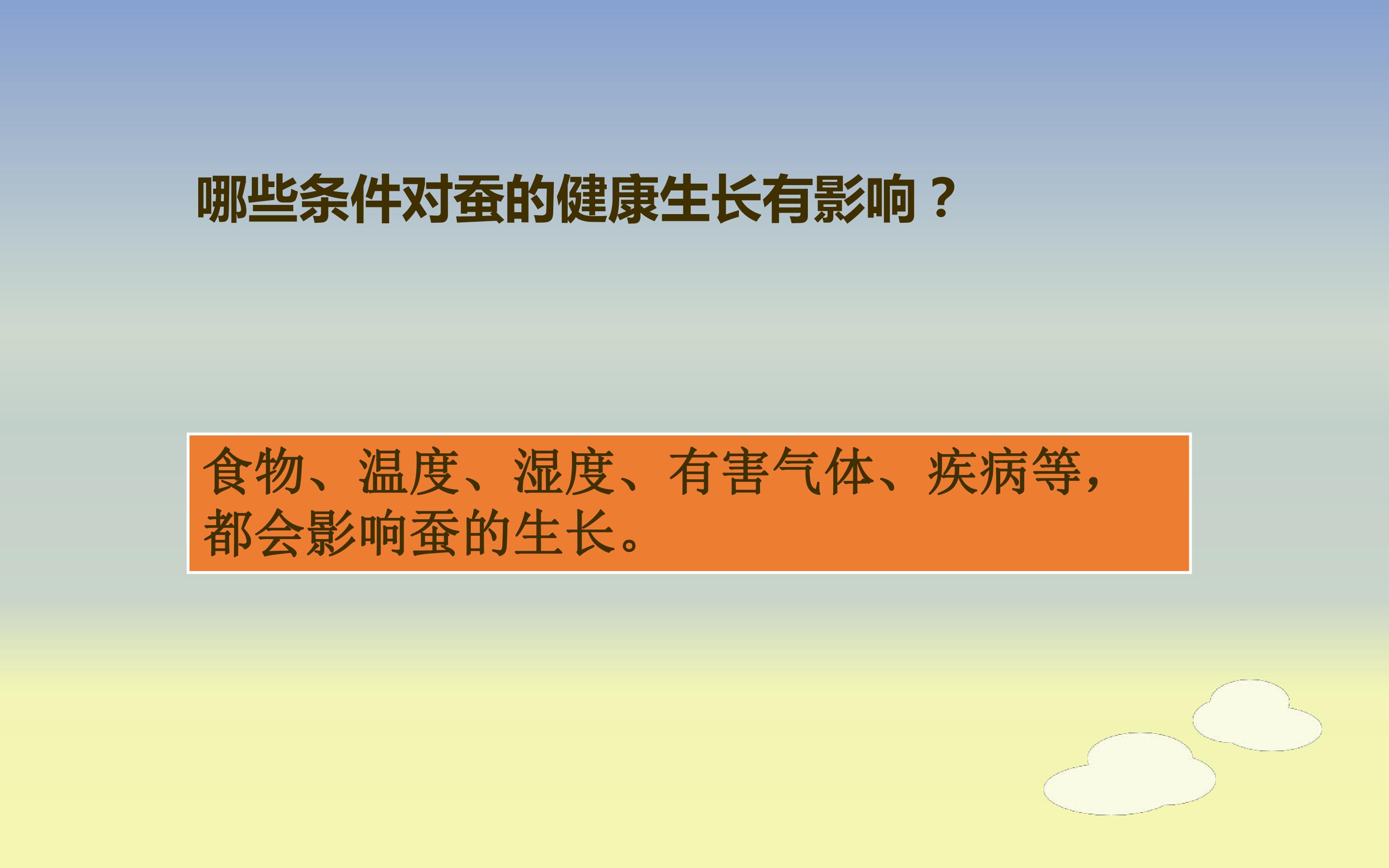 哪些条件对蚕的健康生长有影响？

食物、温度、湿度、有害气体、疾病等，都会影响蚕的生长。